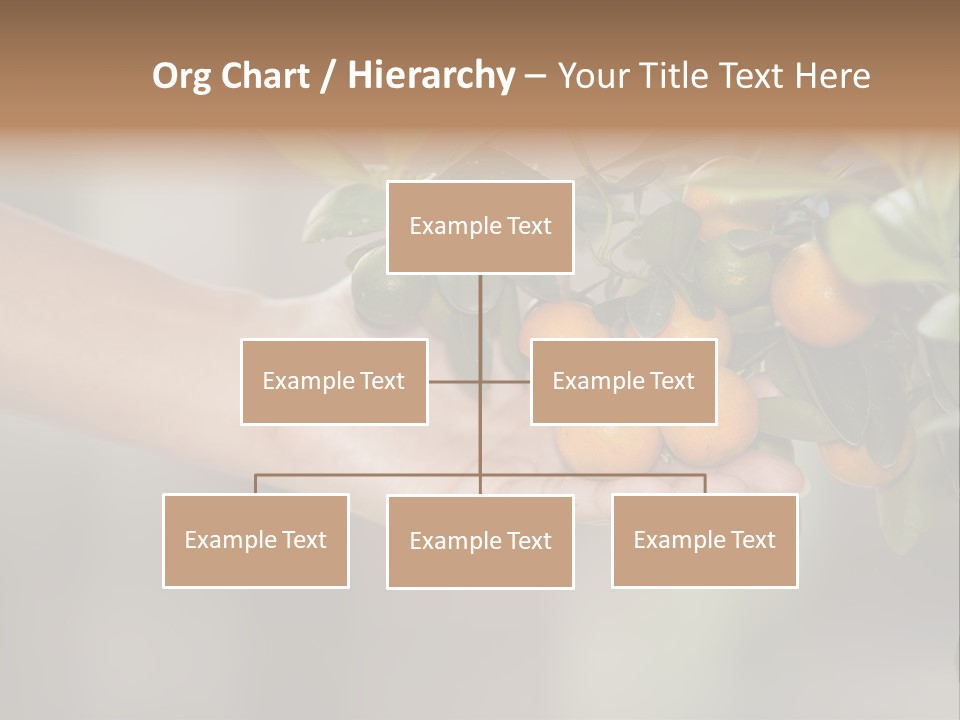 Org Chart / Hierarchy – Your Title Text Here

Example Text

Example Text

Example Text

Example Text

Example Text

Example Text